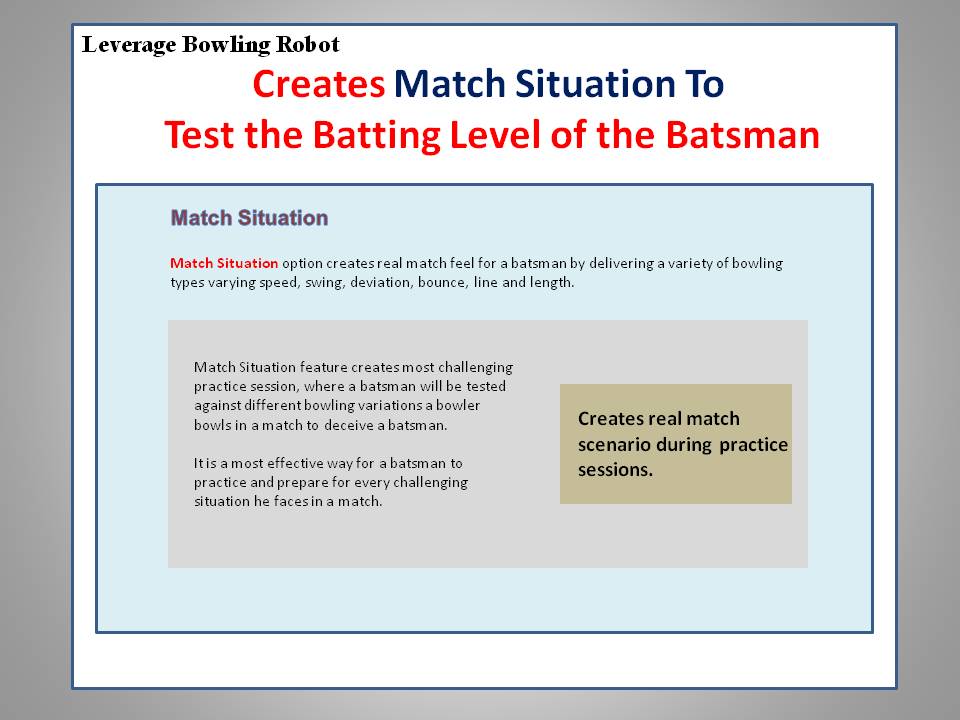 Leverage Bowling Robot

Creates Match Situation To
Test the Batting Level of the Batsman

Match Situation

Match Situation option creates real match feel for a batsman by delivering a variety of bowling types varying speed, swing, deviation, bounce, line and length.

Match Situation feature creates most challenging practice session, where a batsman will be tested against different bowling variations a bowler bowls in a match to deceive a batsman.

It is a most effective way for a batsman to practice and prepare for every challenging situation he faces in a match.

Creates real match scenario during practice sessions.